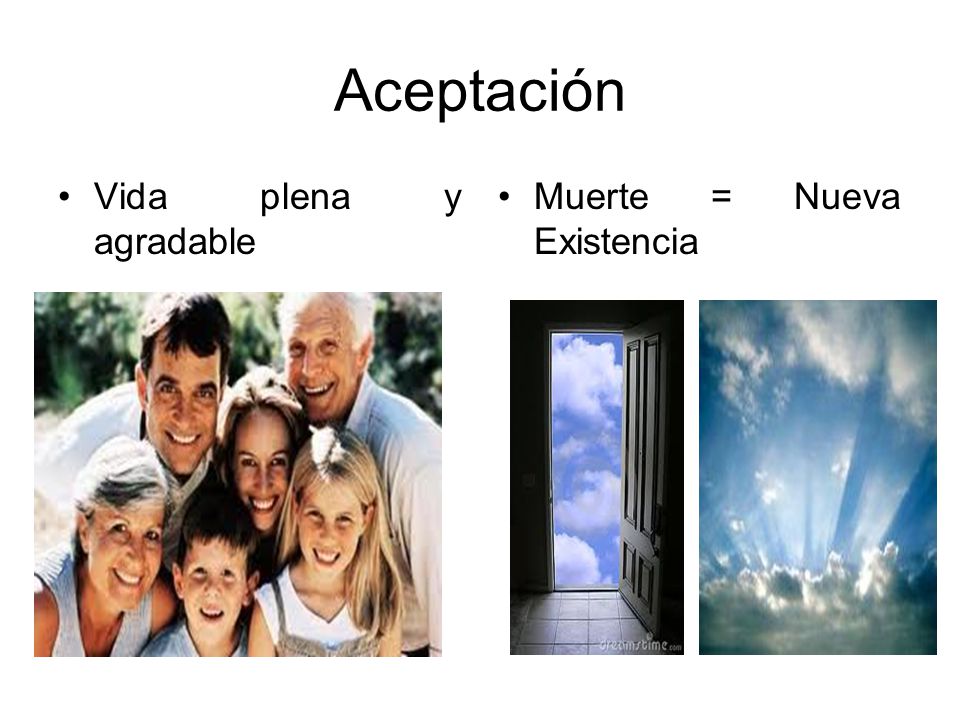 Aceptación

• Vida plena y agradable

• Muerte = Nueva Existencia

dreamstime.com